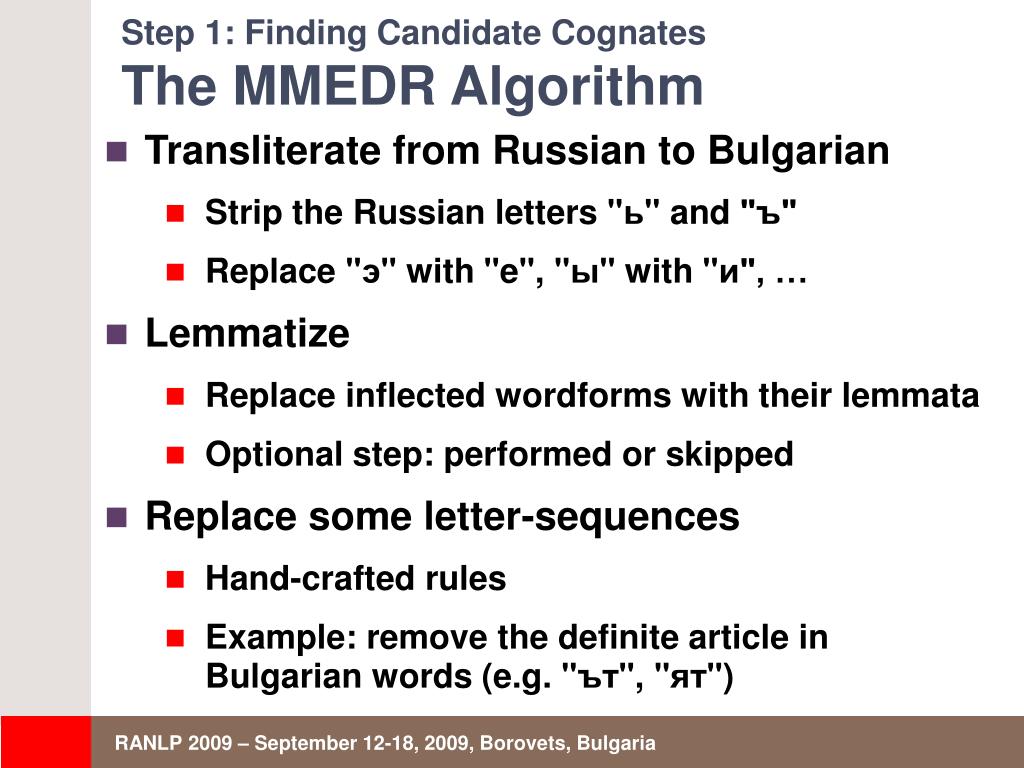 Step 1: Finding Candidate Cognates
The MMEDR Algorithm

Transliterate from Russian to Bulgarian

Strip the Russian letters "ь" and "ъ"

Replace "э" with "е", "ы" with "и", …

Lemmatize

Replace inflected wordforms with their lemmata

Optional step: performed or skipped

Replace some letter-sequences

Hand-crafted rules

Example: remove the definite article in Bulgarian words (e.g. "ът", "ят")

RANLP 2009 – September 12-18, 2009, Borovets, Bulgaria